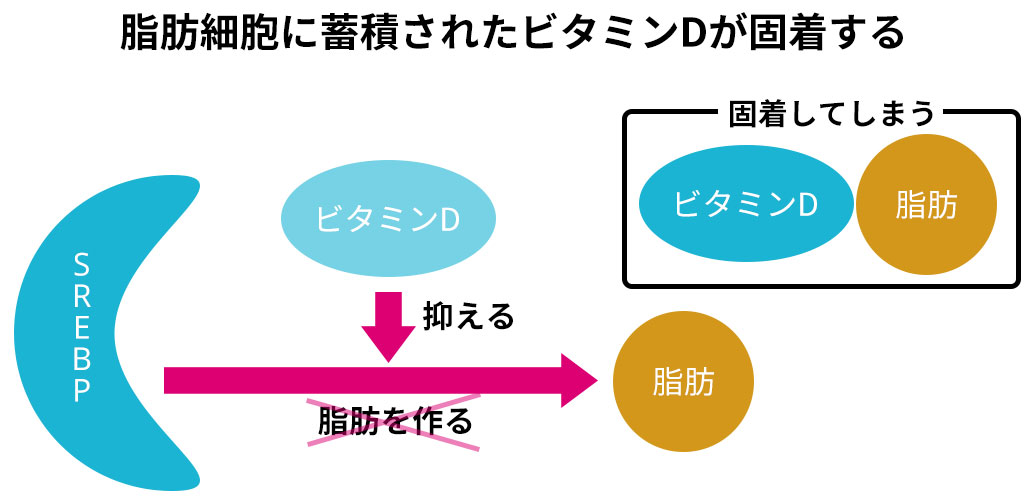 脂肪細胞に蓄積されたビタミンDが固着する

固着してしまう

ビタミンD

脂肪

SREBP

ビタミンD

抑える

脂肪を作る

脂肪